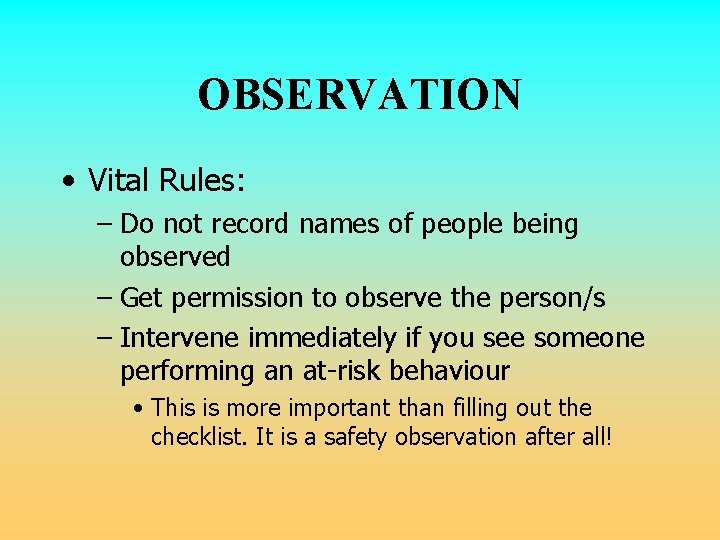 OBSERVATION

• Vital Rules:
– Do not record names of people being observed
– Get permission to observe the person/s
– Intervene immediately if you see someone performing an at-risk behaviour
• This is more important than filling out the checklist. It is a safety observation after all!